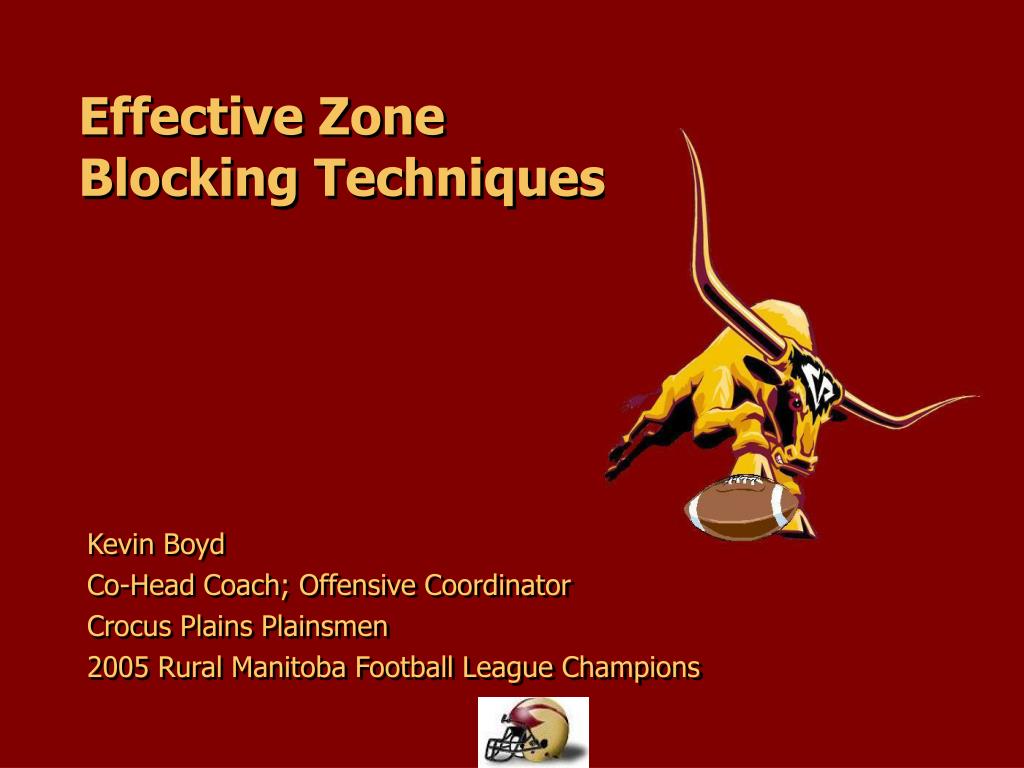 Effective Zone Blocking Techniques

Kevin Boyd
Co-Head Coach; Offensive Coordinator
Crocus Plains Plainsmen
2005 Rural Manitoba Football League Champions